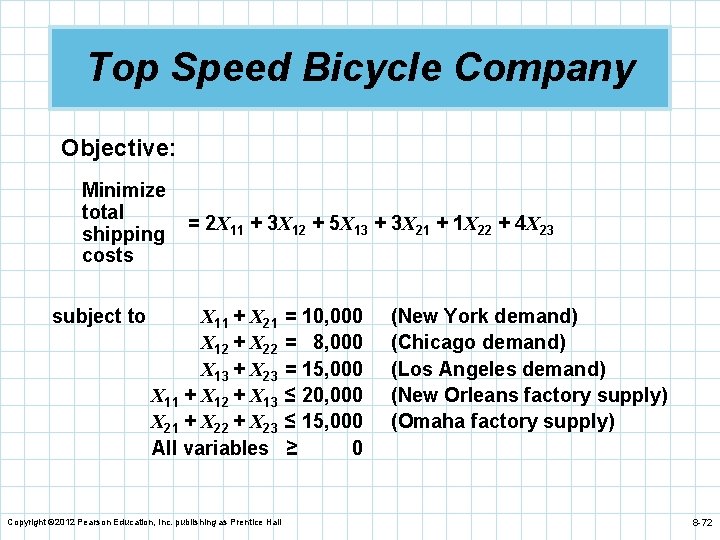 Top Speed Bicycle Company

Objective:

Minimize total shipping costs $= 2X_{11} + 3X_{12} + 5X_{13} + 3X_{21} + 1X_{22} + 4X_{23}$

subject to $X_{11} + X_{21} = 10,000$ (New York demand)
$X_{12} + X_{22} = 8,000$ (Chicago demand)
$X_{13} + X_{23} = 15,000$ (Los Angeles demand)
$X_{11} + X_{12} + X_{13} \leq 20,000$ (New Orleans factory supply)
$X_{21} + X_{22} + X_{23} \leq 15,000$ (Omaha factory supply)
All variables $\geq 0$

Copyright ©2012 Pearson Education, Inc. publishing as Prentice Hall

8-72